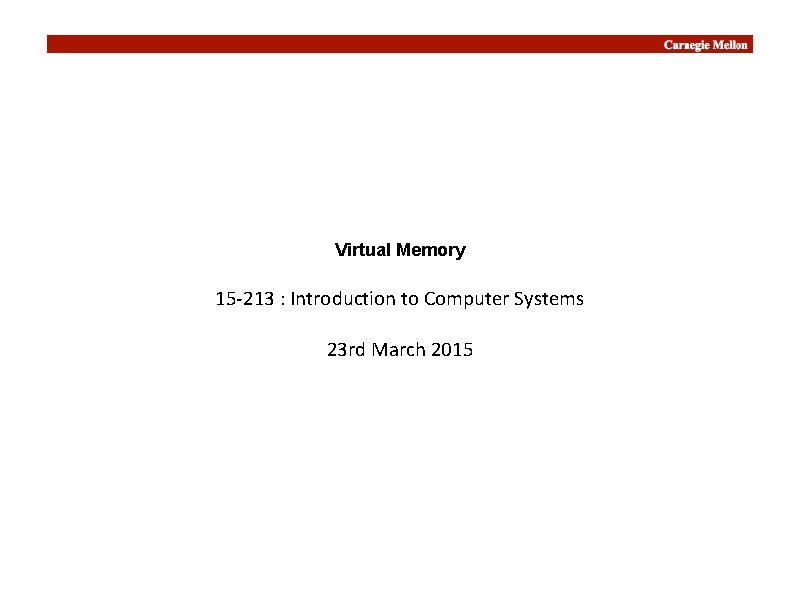 Carnegie Mellon

Virtual Memory

15-213 : Introduction to Computer Systems

23rd March 2015